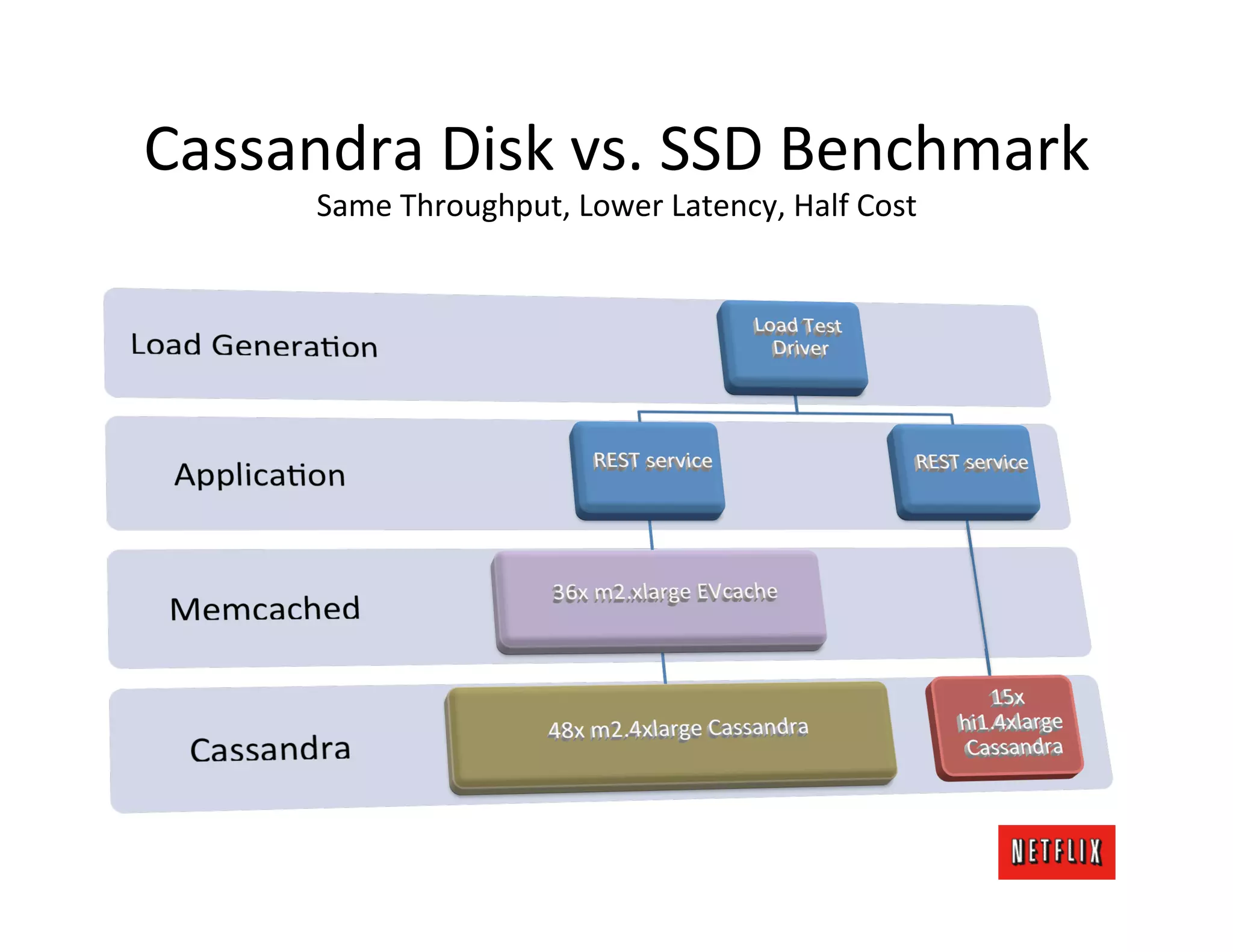 Cassandra Disk vs. SSD Benchmark

Same Throughput, Lower Latency, Half Cost

Load Generation

Load Test Driver

Application

REST service

REST service

Memcached

36x m2.xlarge EVcache

Cassandra

48x m2.4xlarge Cassandra

15x hi1.4xlarge Cassandra

NETFLIX